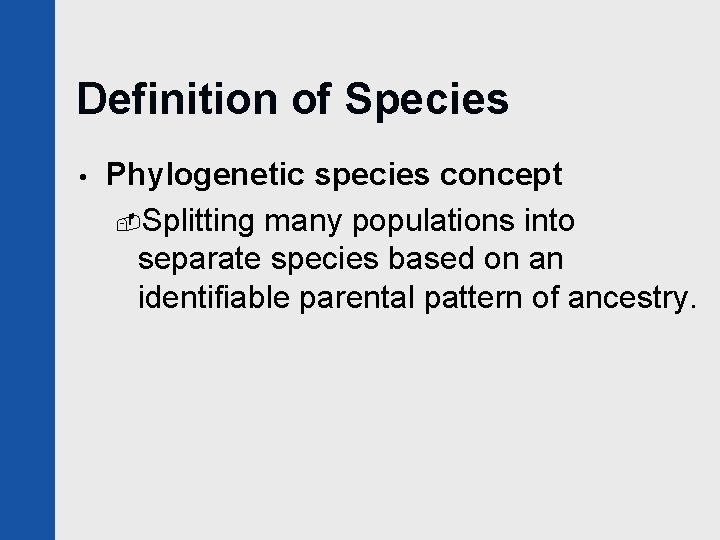 Definition of Species

• Phylogenetic species concept

Splitting many populations into separate species based on an identifiable parental pattern of ancestry.